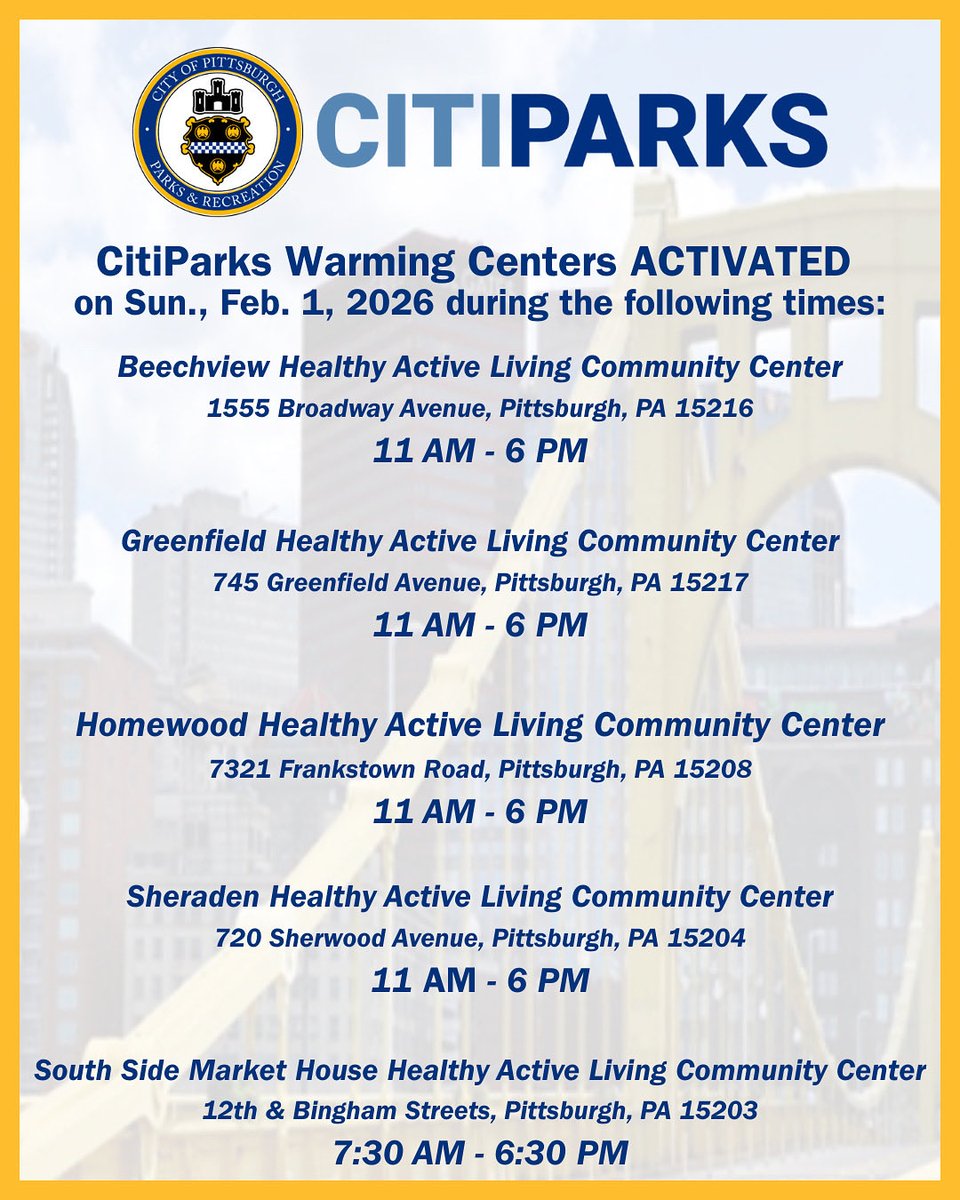 CITY OF PITTSBURGH
PARKS & RECREATION

CITIPARKS

CitiParks Warming Centers ACTIVATED on Sun., Feb. 1, 2026 during the following times:

Beechview Healthy Active Living Community Center
1555 Broadway Avenue, Pittsburgh, PA 15216
11 AM - 6 PM

Greenfield Healthy Active Living Community Center
745 Greenfield Avenue, Pittsburgh, PA 15217
11 AM - 6 PM

Homewood Healthy Active Living Community Center
7321 Frankstown Road, Pittsburgh, PA 15208
11 AM - 6 PM

Sheraden Healthy Active Living Community Center
720 Sherwood Avenue, Pittsburgh, PA 15204
11 AM - 6 PM

South Side Market House Healthy Active Living Community Center
12th & Bingham Streets, Pittsburgh, PA 15203
7:30 AM - 6:30 PM